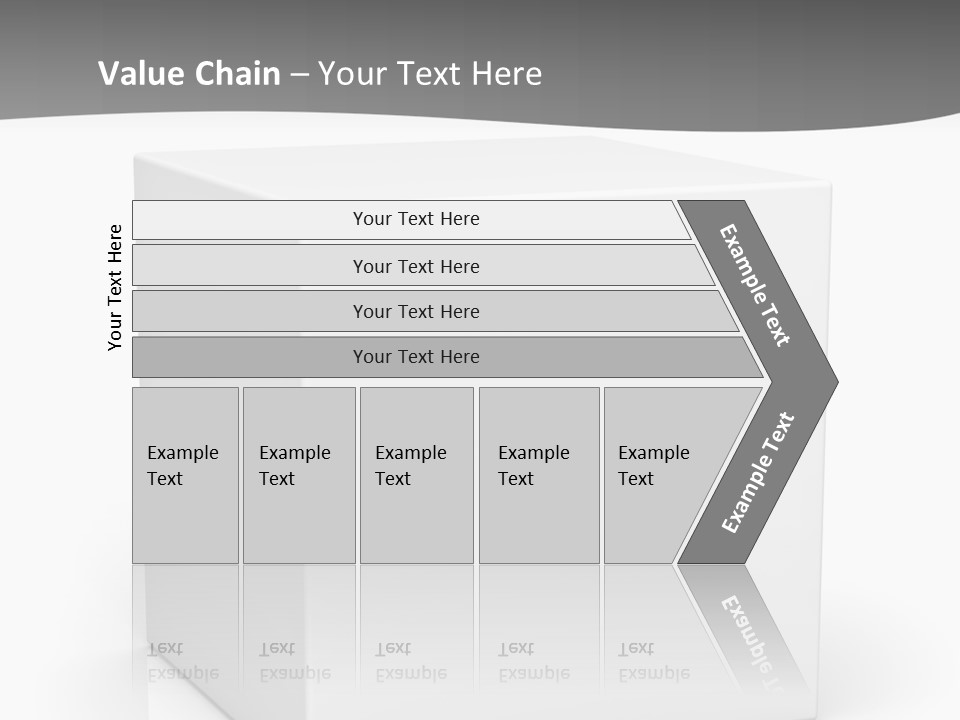 Value Chain – Your Text Here

Your Text Here

Your Text Here

Your Text Here

Your Text Here

Your Text Here

Example Text

Example Text

Example Text

Example Text

Example Text

Example Text

Example Text